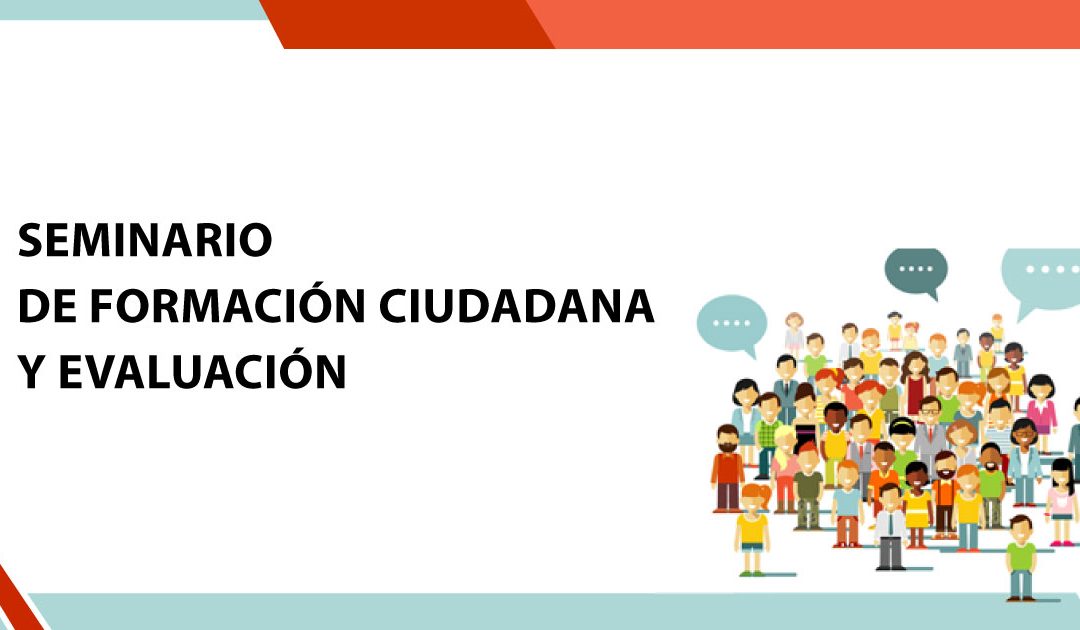 SEMINARIO
DE FORMACIÓN CIUDADANA
Y EVALUACIÓN